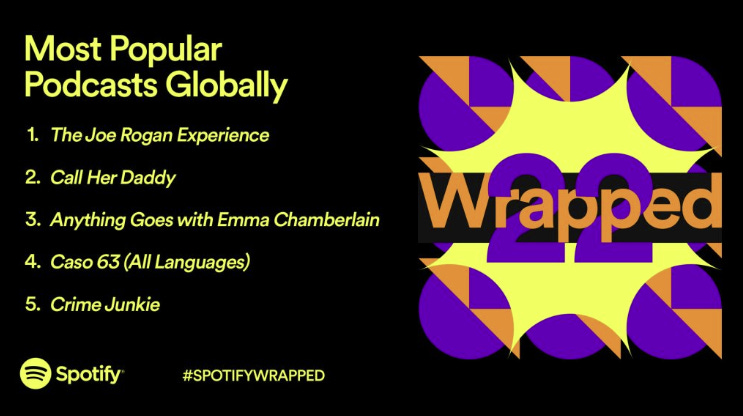 Most Popular Podcasts Globally

1. The Joe Rogan Experience
2. Call Her Daddy
3. Anything Goes with Emma Chamberlain
4. Caso 63 (All Languages)
5. Crime Junkie

Wrapped 22

Spotify

#SPOTIFYWRAPPED